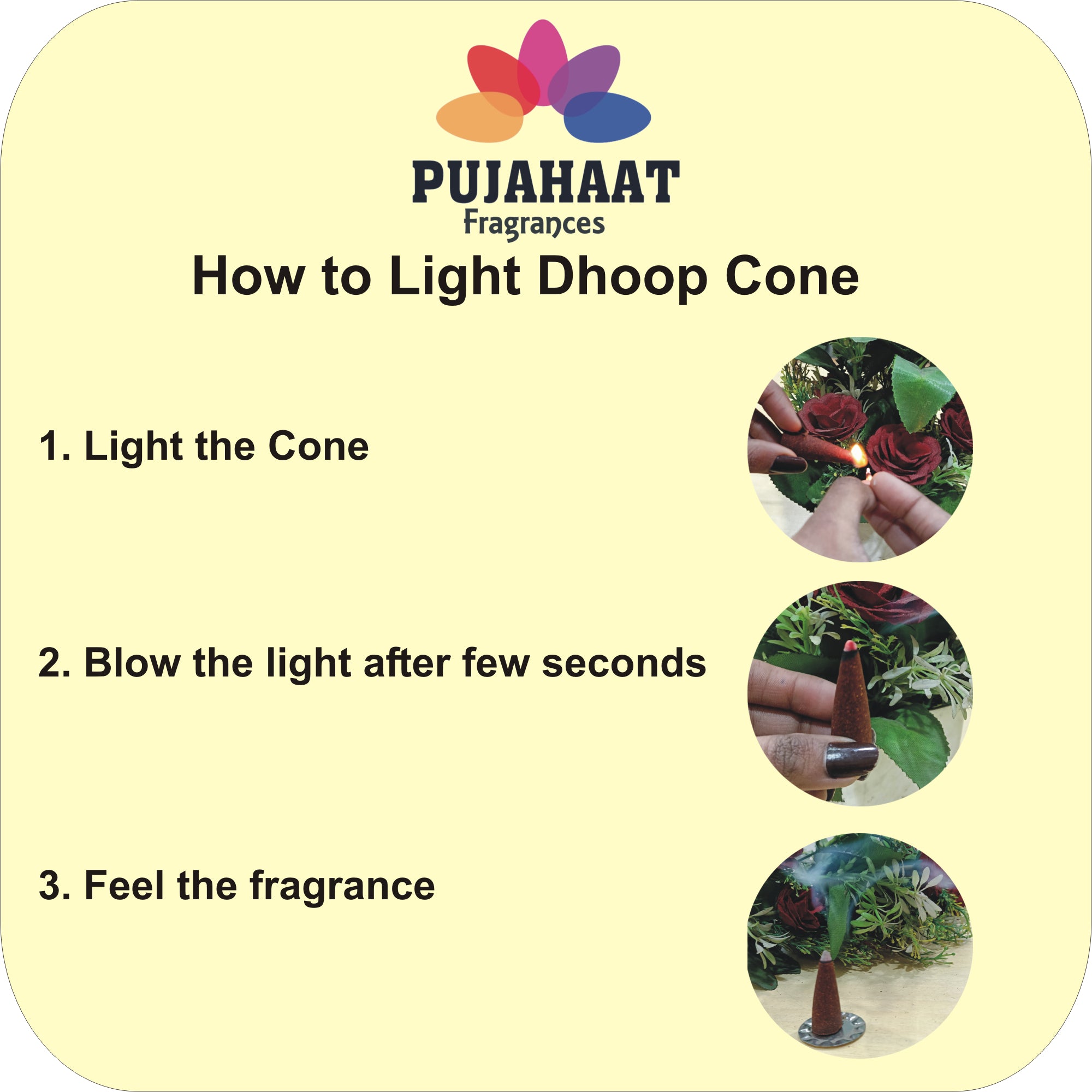 PUJAHAAT
Fragrances

How to Light Dhoop Cone

1. Light the Cone

2. Blow the light after few seconds

3. Feel the fragrance